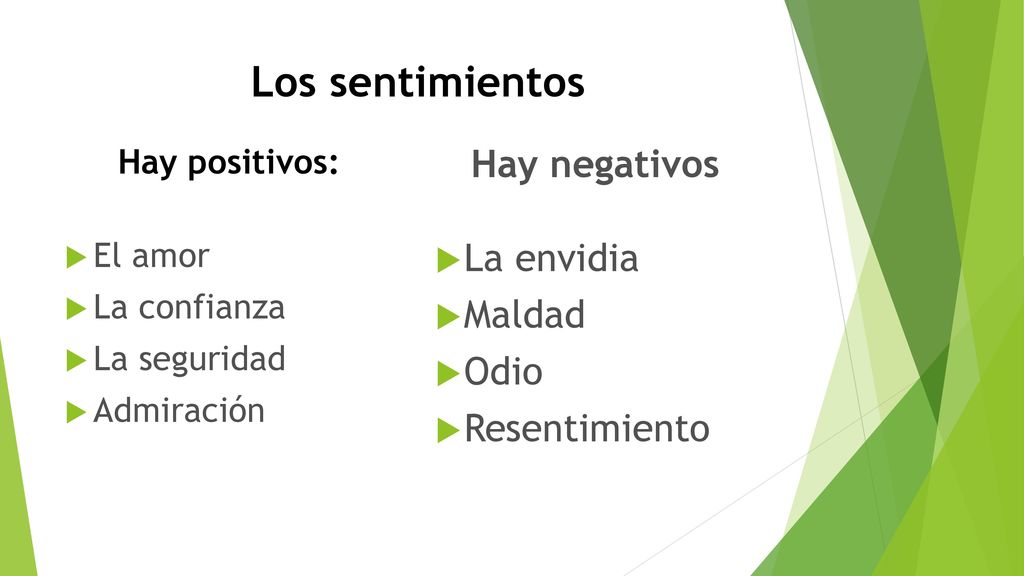 Los sentimientos

Hay positivos:

El amor
La confianza
La seguridad
Admiración

Hay negativos

La envidia
Maldad
Odio
Resentimiento